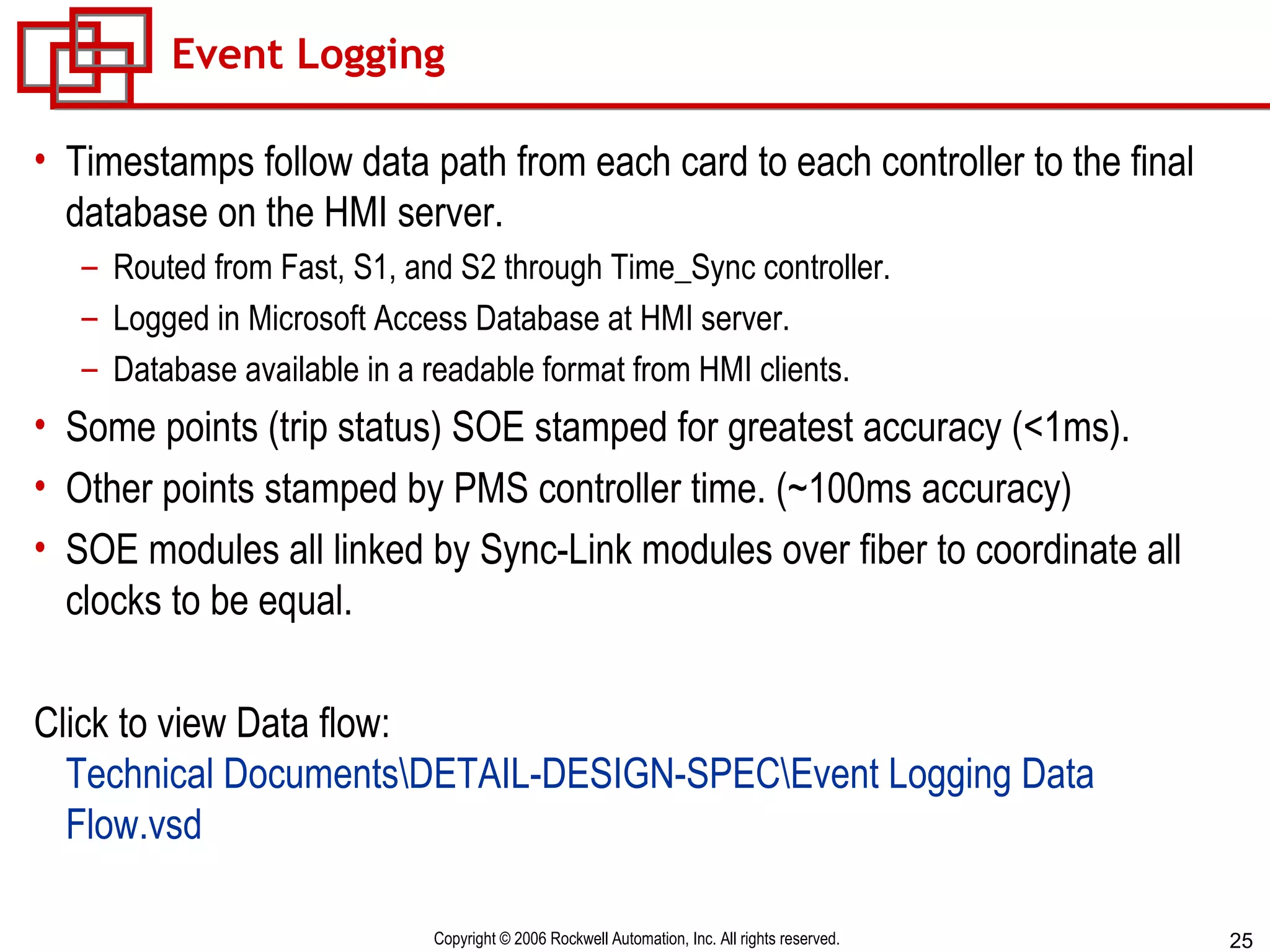 Event Logging

• Timestamps follow data path from each card to each controller to the final database on the HMI server.
– Routed from Fast, S1, and S2 through Time_Sync controller.
– Logged in Microsoft Access Database at HMI server.
– Database available in a readable format from HMI clients.
• Some points (trip status) SOE stamped for greatest accuracy (<1ms).
• Other points stamped by PMS controller time. (~100ms accuracy)
• SOE modules all linked by Sync-Link modules over fiber to coordinate all clocks to be equal.

Click to view Data flow:
Technical Documents\DETAIL-DESIGN-SPEC\Event Logging Data Flow.vsd

Copyright © 2006 Rockwell Automation, Inc. All rights reserved.

25